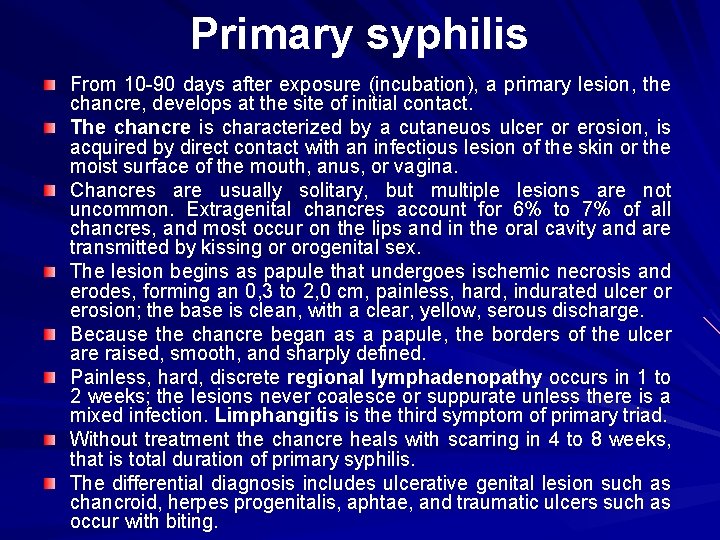 Primary syphilis

From 10-90 days after exposure (incubation), a primary lesion, the chancre, develops at the site of initial contact.

The chancre is characterized by a cutaneuos ulcer or erosion, is acquired by direct contact with an infectious lesion of the skin or the moist surface of the mouth, anus, or vagina.

Chancres are usually solitary, but multiple lesions are not uncommon. Extragenital chancres account for 6% to 7% of all chancres, and most occur on the lips and in the oral cavity and are transmitted by kissing or orogenital sex.

The lesion begins as papule that undergoes ischemic necrosis and erodes, forming an 0,3 to 2,0 cm, painless, hard, indurated ulcer or erosion; the base is clean, with a clear, yellow, serous discharge.

Because the chancre began as a papule, the borders of the ulcer are raised, smooth, and sharply defined.

Painless, hard, discrete regional lymphadenopathy occurs in 1 to 2 weeks; the lesions never coalesce or suppurate unless there is a mixed infection. Limphangitis is the third symptom of primary triad.

Without treatment the chancre heals with scarring in 4 to 8 weeks, that is total duration of primary syphilis.

The differential diagnosis includes ulcerative genital lesion such as chancroid, herpes progenitalis, aphtae, and traumatic ulcers such as occur with biting.